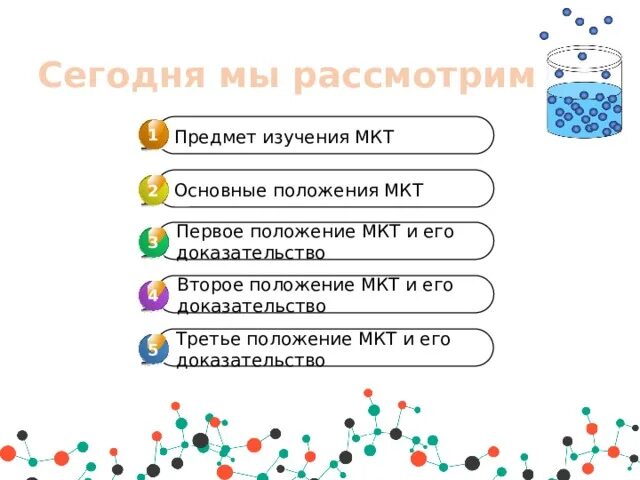 Сегодня мы рассмотрим

1 Предмет изучения МКТ

2 Основные положения МКТ

3 Первое положение МКТ и его доказательство

4 Второе положение МКТ и его доказательство

5 Третье положение МКТ и его доказательство